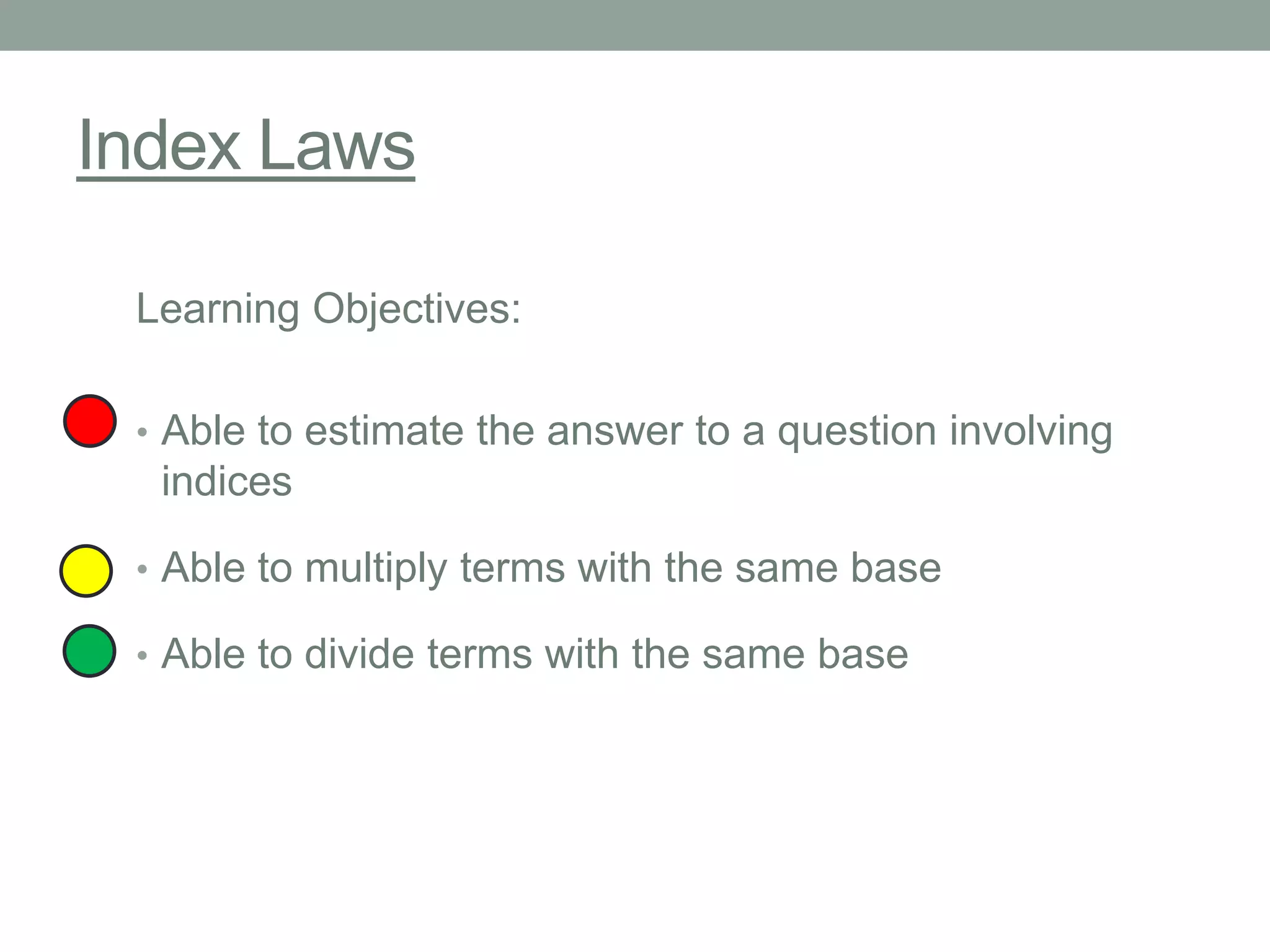 Index Laws

Learning Objectives:

• Able to estimate the answer to a question involving indices

• Able to multiply terms with the same base

• Able to divide terms with the same base